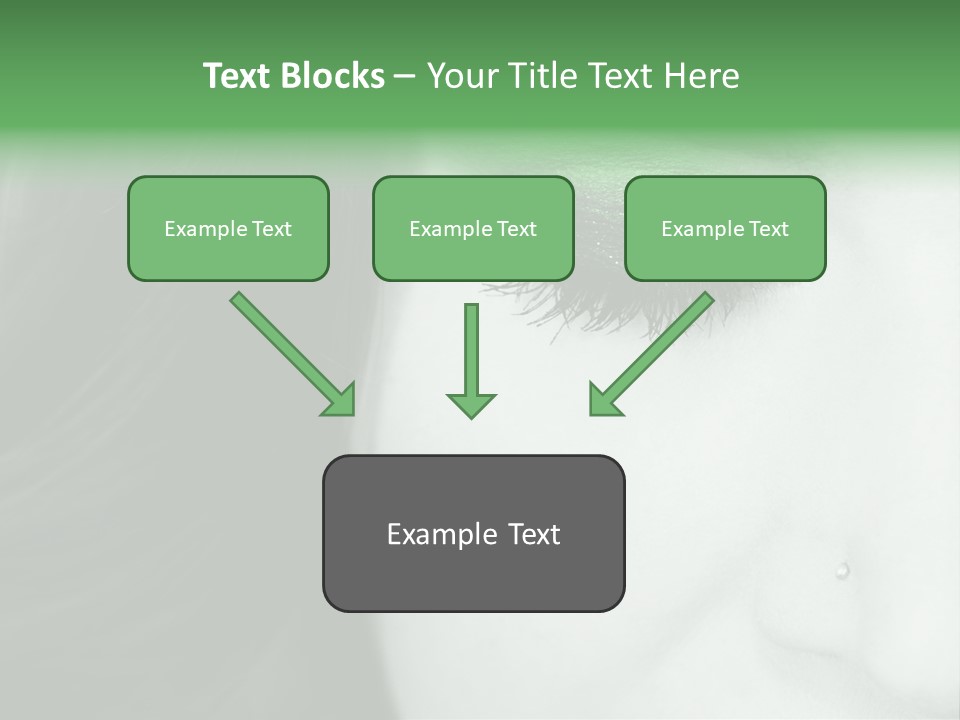 Text Blocks – Your Title Text Here

Example Text

Example Text

Example Text

Example Text